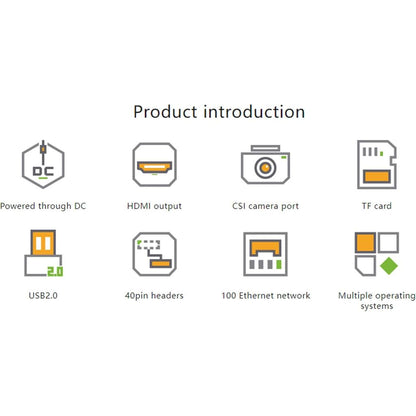 Product introduction

DC

Powered through DC

HDMI output

CSI camera port

TF card

2.0

USB2.0

40pin headers

100 Ethernet network

Multiple operating systems